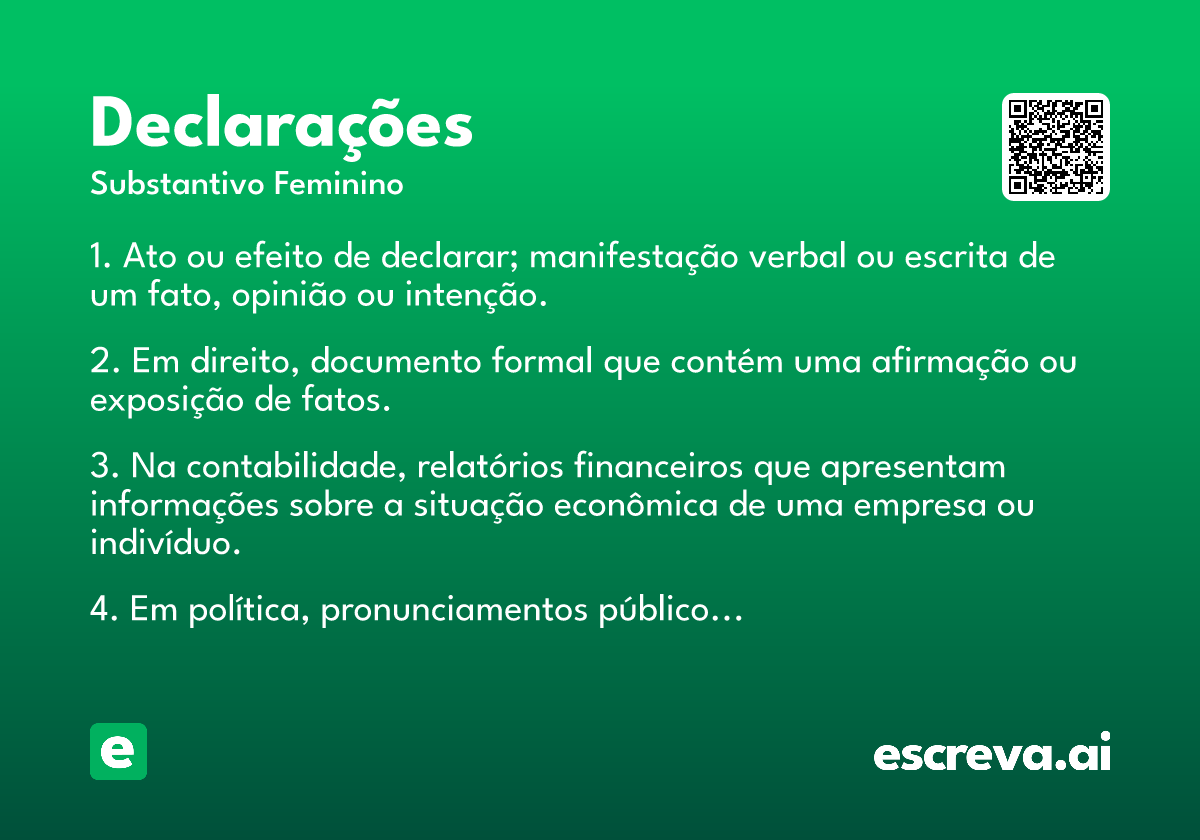 Declarações
Substantivo Feminino

1. Ato ou efeito de declarar; manifestação verbal ou escrita de um fato, opinião ou intenção.

2. Em direito, documento formal que contém uma afirmação ou exposição de fatos.

3. Na contabilidade, relatórios financeiros que apresentam informações sobre a situação econômica de uma empresa ou indivíduo.

4. Em política, pronunciamentos público...

e

escreva.ai